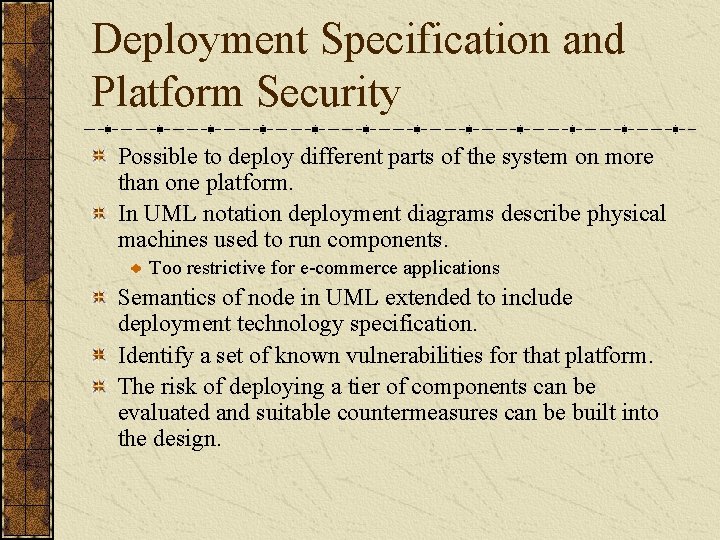 Deployment Specification and Platform Security

Possible to deploy different parts of the system on more than one platform.

In UML notation deployment diagrams describe physical machines used to run components.

Too restrictive for e-commerce applications

Semantics of node in UML extended to include deployment technology specification.

Identify a set of known vulnerabilities for that platform.

The risk of deploying a tier of components can be evaluated and suitable countermeasures can be built into the design.